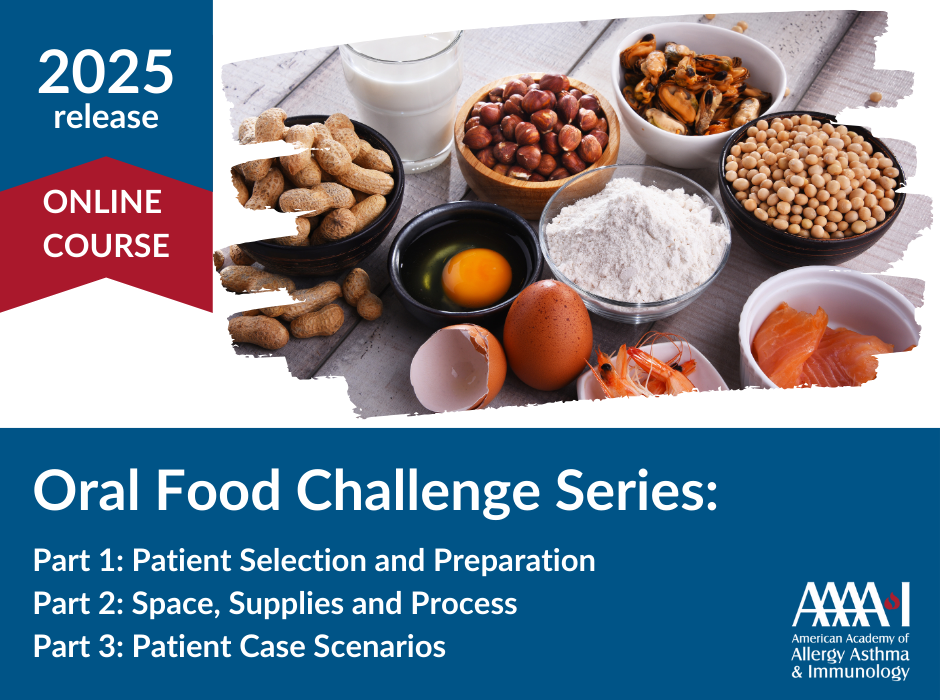 2025 release

ONLINE COURSE

Oral Food Challenge Series:

Part 1: Patient Selection and Preparation
Part 2: Space, Supplies and Process
Part 3: Patient Case Scenarios

AAAAI
American Academy of Allergy Asthma & Immunology